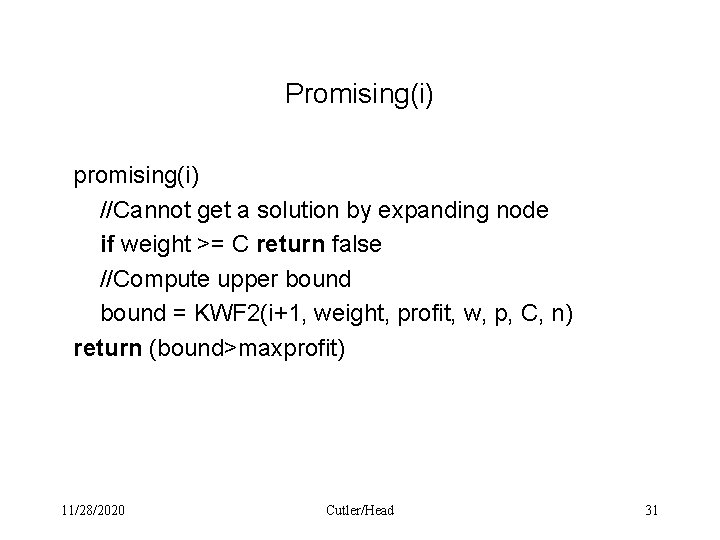 Promising(i)

promising(i)
//Cannot get a solution by expanding node
if weight >= C return false
//Compute upper bound
bound = KWF2(i+1, weight, profit, w, p, C, n)
return (bound>maxprofit)

11/28/2020 Cutler/Head 31